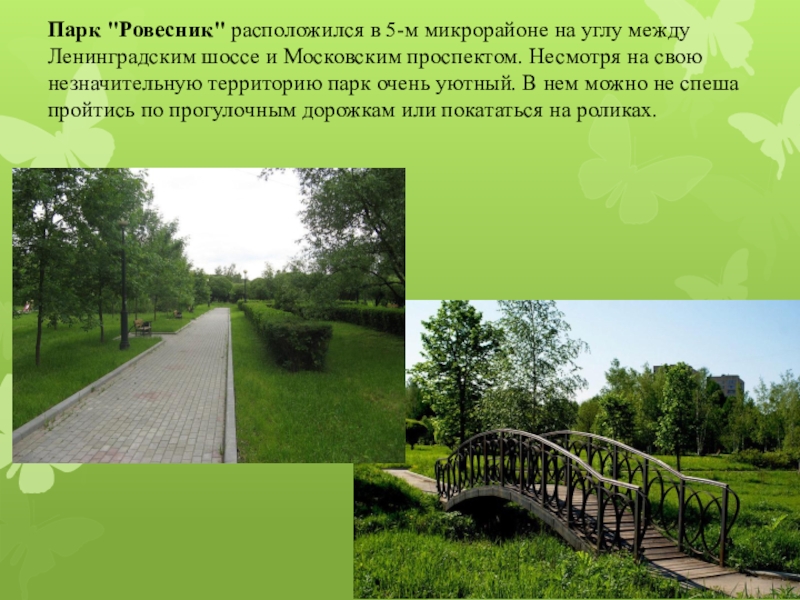 Парк "Ровесник" расположился в 5-м микрорайоне на углу между Ленинградским шоссе и Московским проспектом. Несмотря на свою незначительную территорию парк очень уютный. В нем можно не спеша пройтись по прогулочным дорожкам или покататься на роликах.